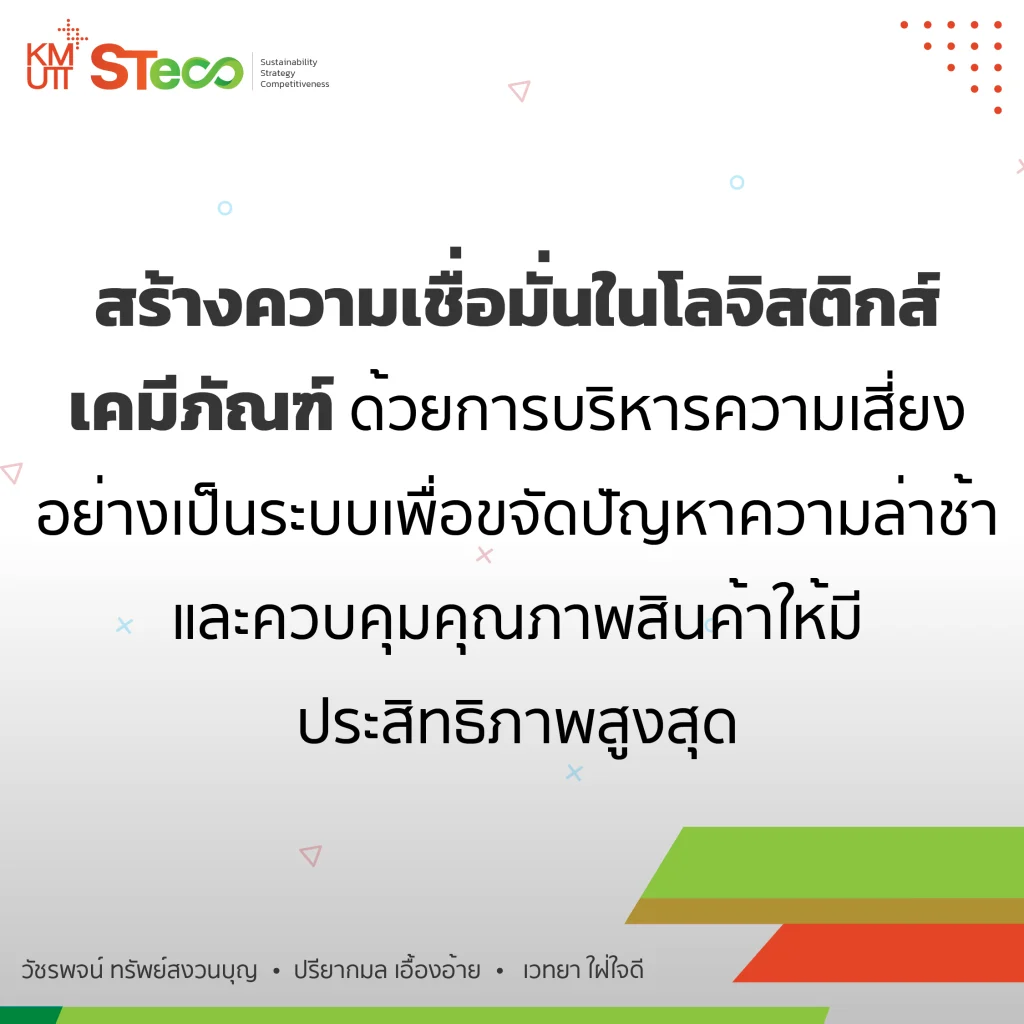 KMUTT STeco Sustainability Strategy Competitiveness

สร้างความเชื่อมั่นในโลจิสติกส์เคมีภัณฑ์ ด้วยการบริหารความเสี่ยงอย่างเป็นระบบเพื่อขจัดปัญหาความล่าช้าและควบคุมคุณภาพสินค้าให้มีประสิทธิภาพสูงสุด

วัชรพจน์ ทรัพย์สงวนบุญ • ปรียากมล เอื้องอ้าย • เวทยา ใฝ่ใจดี